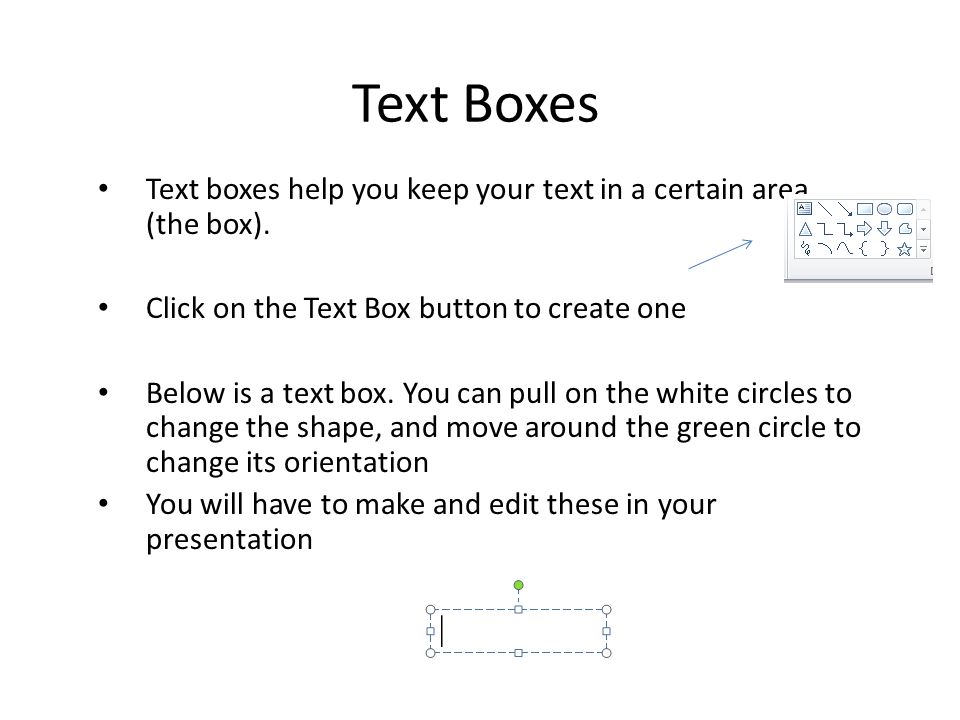 Text Boxes

• Text boxes help you keep your text in a certain area (the box).

• Click on the Text Box button to create one

• Below is a text box. You can pull on the white circles to change the shape, and move around the green circle to change its orientation

• You will have to make and edit these in your presentation